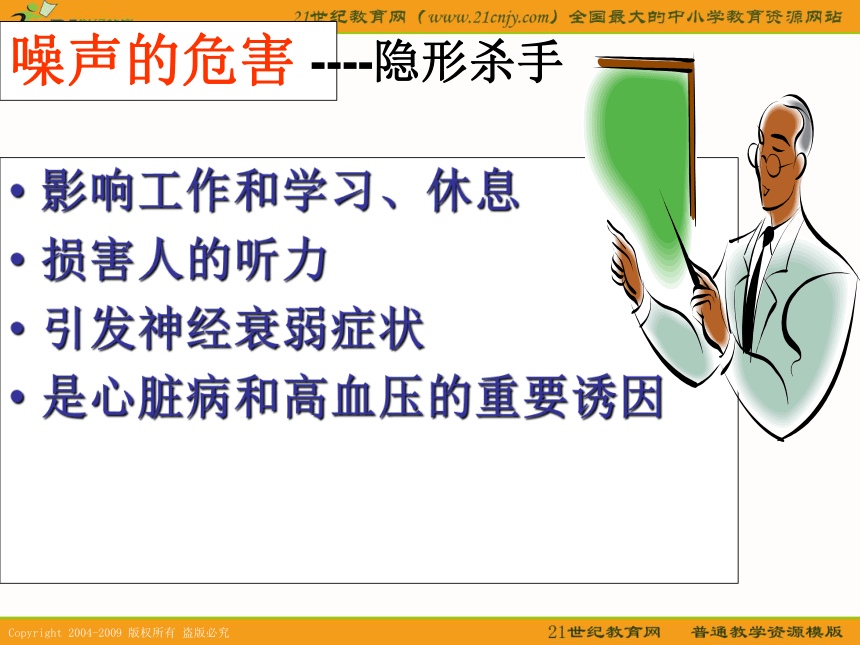 21世纪教育网（www.21cnjy.com）全国最大的中小学教育资源网站

噪声的危害 ----隐形杀手

• 影响工作和学习、休息
• 损害人的听力
• 引发神经衰弱症状
• 是心脏病和高血压的重要诱因

Copyright 2004-2009 版权所有 盗版必究
21世纪教育网 普通教学资源模版